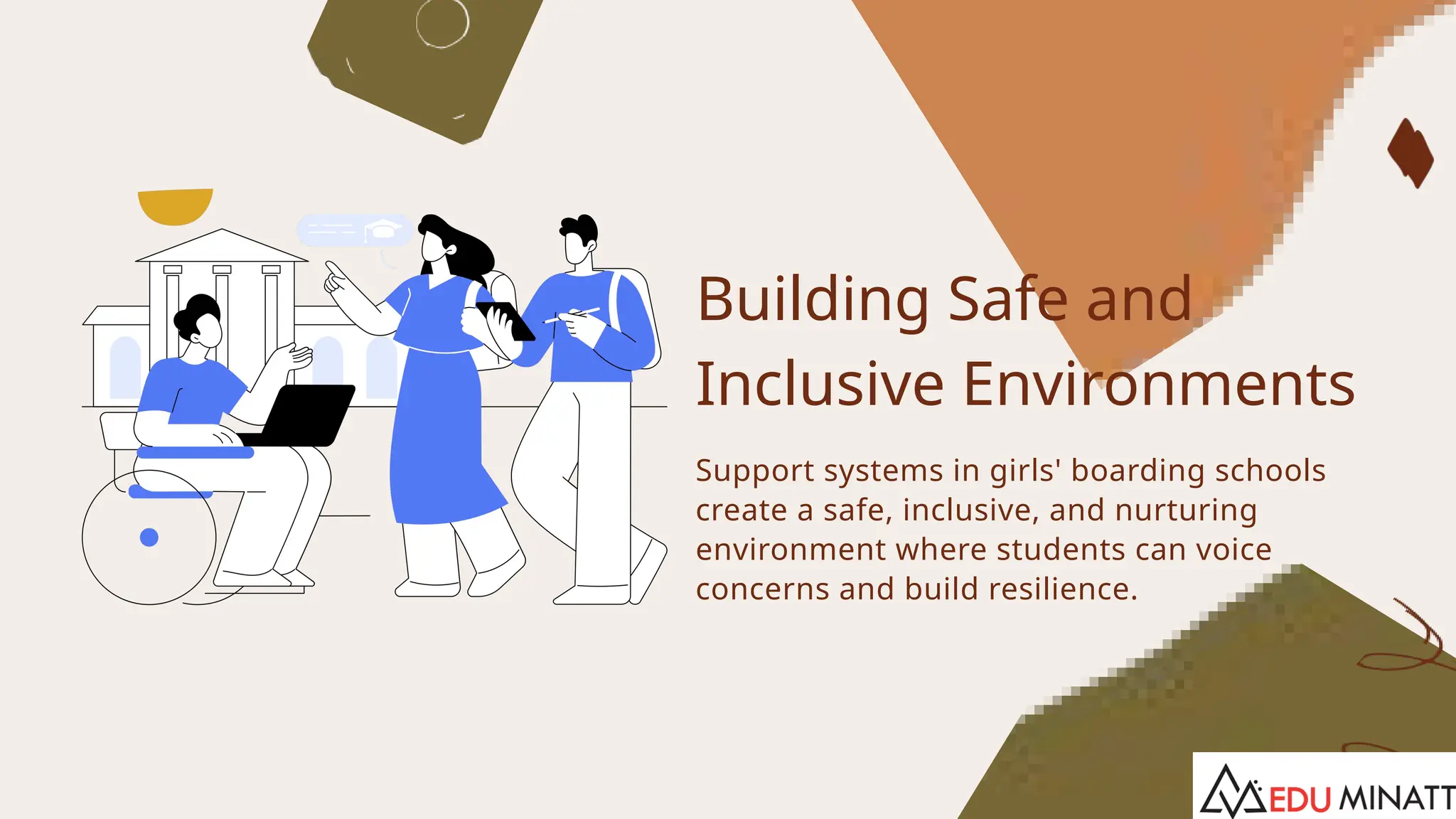 Building Safe and Inclusive Environments

Support systems in girls' boarding schools create a safe, inclusive, and nurturing environment where students can voice concerns and build resilience.

EDU MINATT